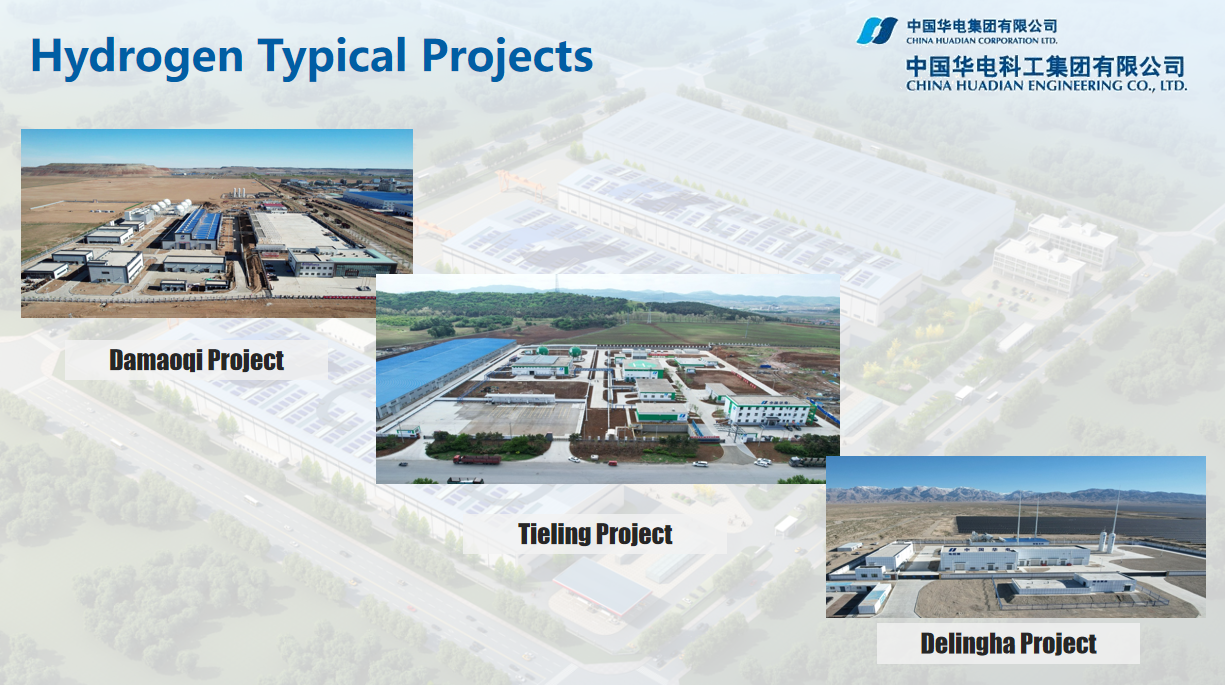 Hydrogen Typical Projects

中国华电集团有限公司
CHINA HUADIAN CORPORATION LTD.

中国华电科工集团有限公司
CHINA HUADIAN ENGINEERING CO., LTD.

Damaoqi Project

Tieling Project

Delingha Project